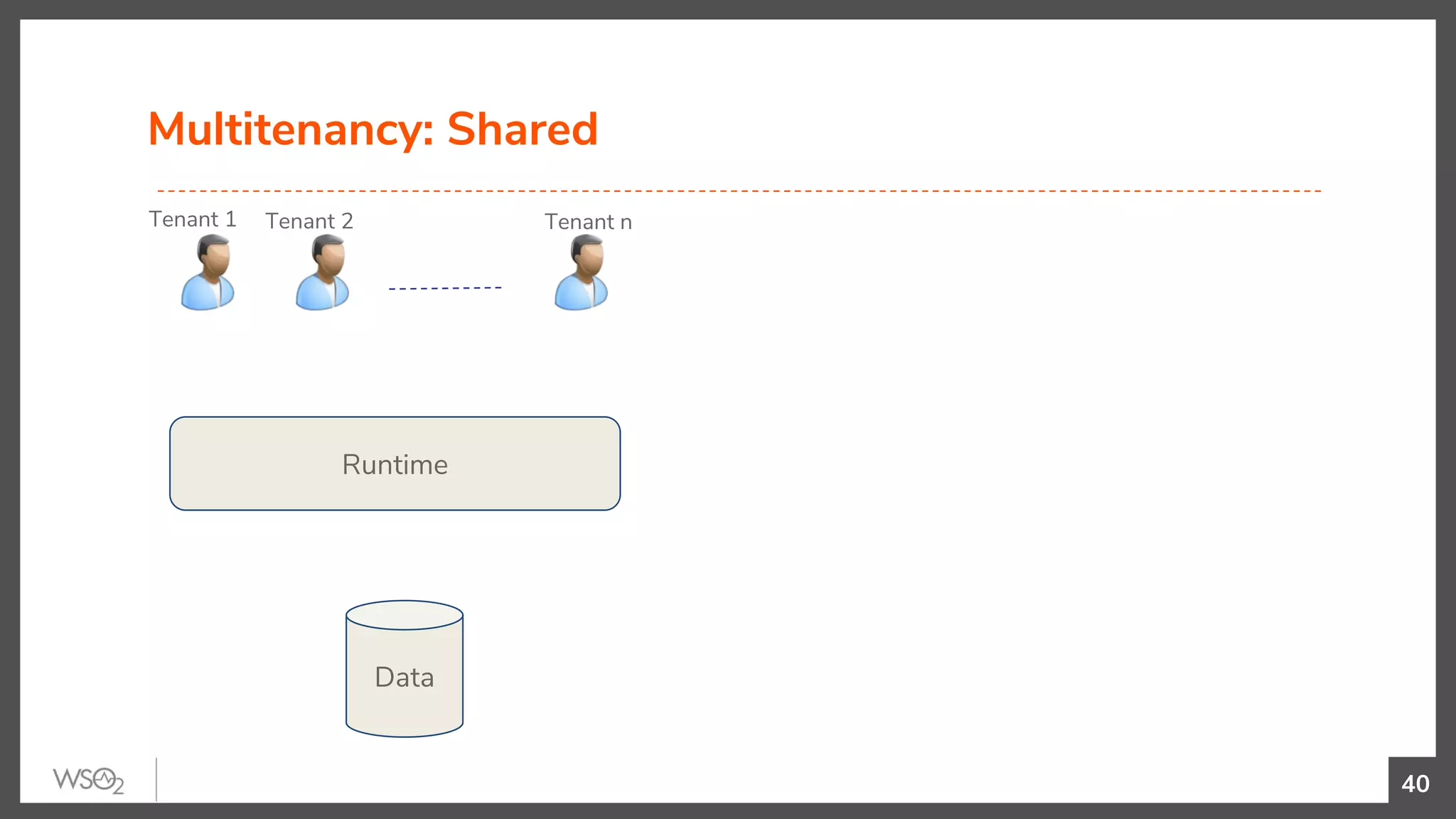 Multitenancy: Shared

Tenant 1 Tenant 2 Tenant n

Runtime

Data

WSO2

40